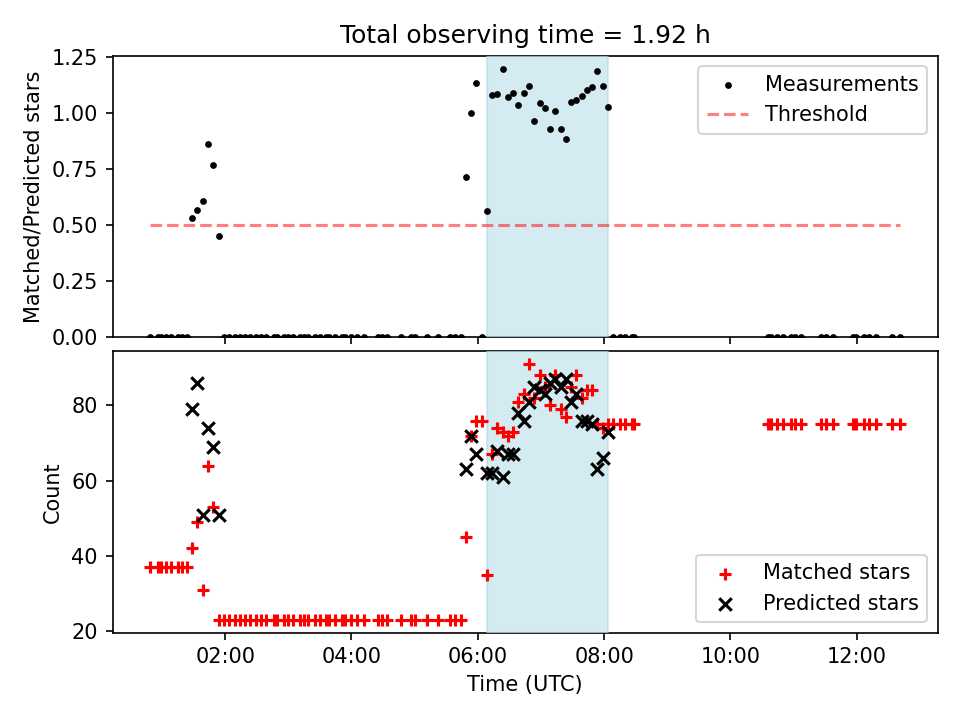 Total observing time = 1.92 h

Matched/Predicted stars

1.25
1.00
0.75
0.50
0.25
0.00

Measurements
Threshold

Count

80
60
40
20

Matched stars
Predicted stars

02:00
04:00
06:00
08:00
10:00
12:00

Time (UTC)